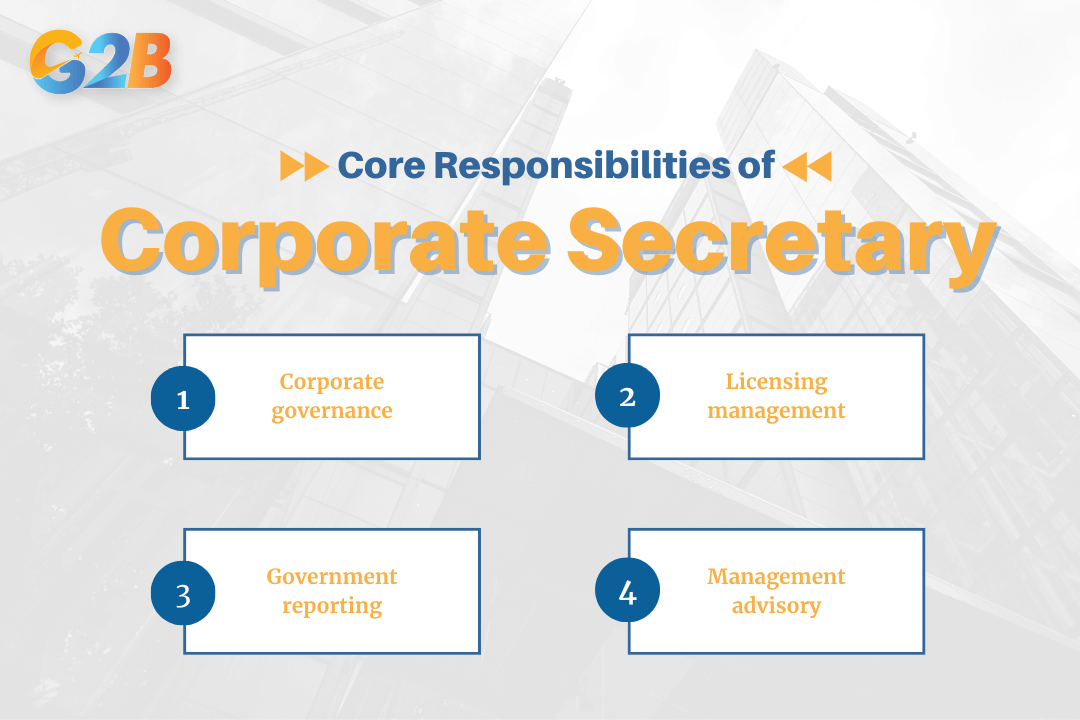 G2B

Core Responsibilities of

Corporate Secretary

1 Corporate governance

2 Licensing management

3 Government reporting

4 Management advisory